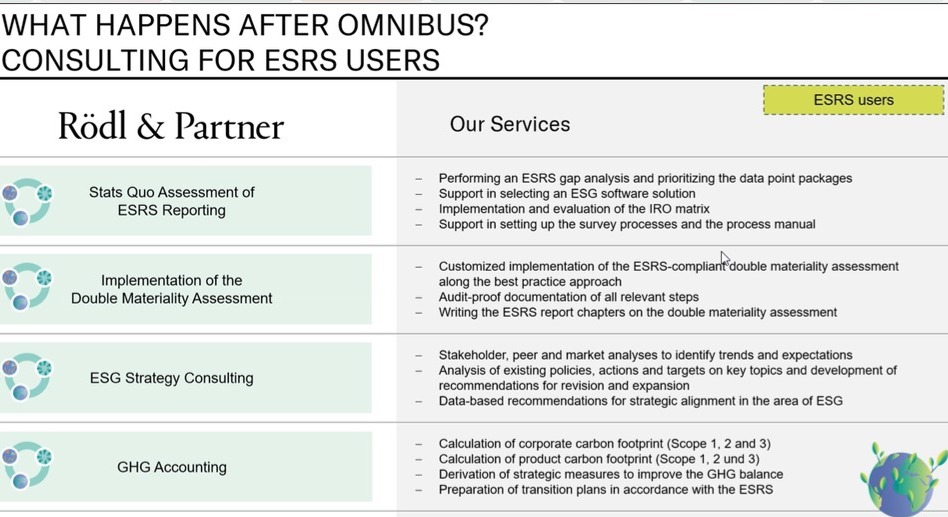 WHAT HAPPENS AFTER OMNIBUS?
CONSULTING FOR ESRS USERS

Rödl & Partner

Our Services

ESRS users

Stats Quo Assessment of ESRS Reporting

– Performing an ESRS gap analysis and prioritizing the data point packages
– Support in selecting an ESG software solution
– Implementation and evaluation of the IRO matrix
– Support in setting up the survey processes and the process manual

Implementation of the Double Materiality Assessment

– Customized implementation of the ESRS-compliant double materiality assessment along the best practice approach
– Audit-proof documentation of all relevant steps
– Writing the ESRS report chapters on the double materiality assessment

ESG Strategy Consulting

– Stakeholder, peer and market analyses to identify trends and expectations
– Analysis of existing policies, actions and targets on key topics and development of recommendations for revision and expansion
– Data-based recommendations for strategic alignment in the area of ESG

GHG Accounting

– Calculation of corporate carbon footprint (Scope 1, 2 and 3)
– Calculation of product carbon footprint (Scope 1, 2 und 3)
– Derivation of strategic measures to improve the GHG balance
– Preparation of transition plans in accordance with the ESRS